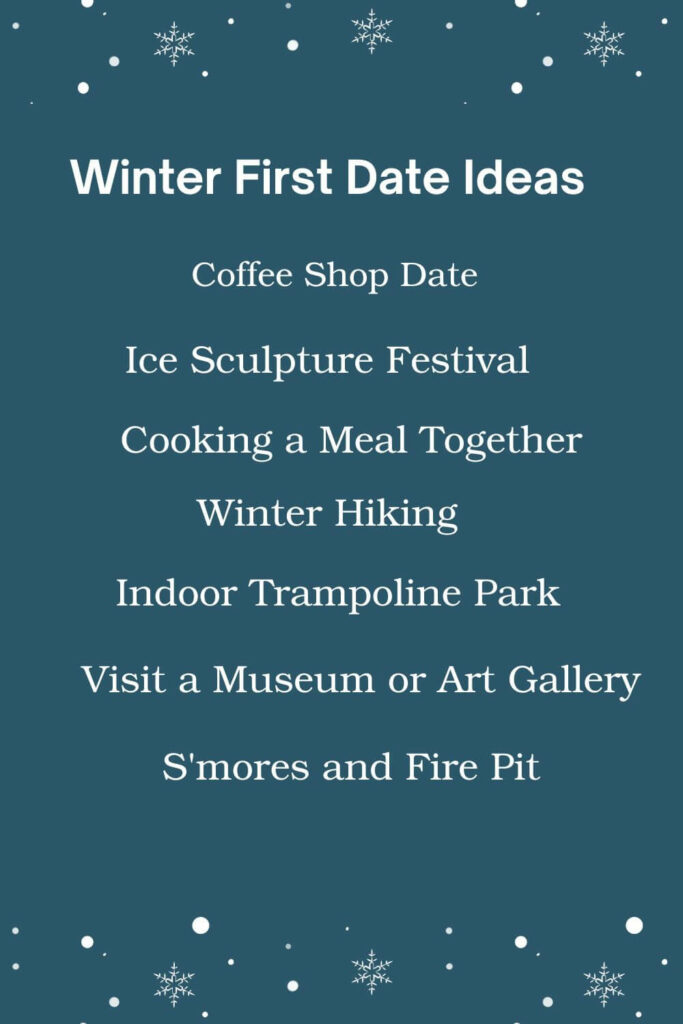 Winter First Date Ideas

Coffee Shop Date

Ice Sculpture Festival

Cooking a Meal Together

Winter Hiking

Indoor Trampoline Park

Visit a Museum or Art Gallery

S'mores and Fire Pit